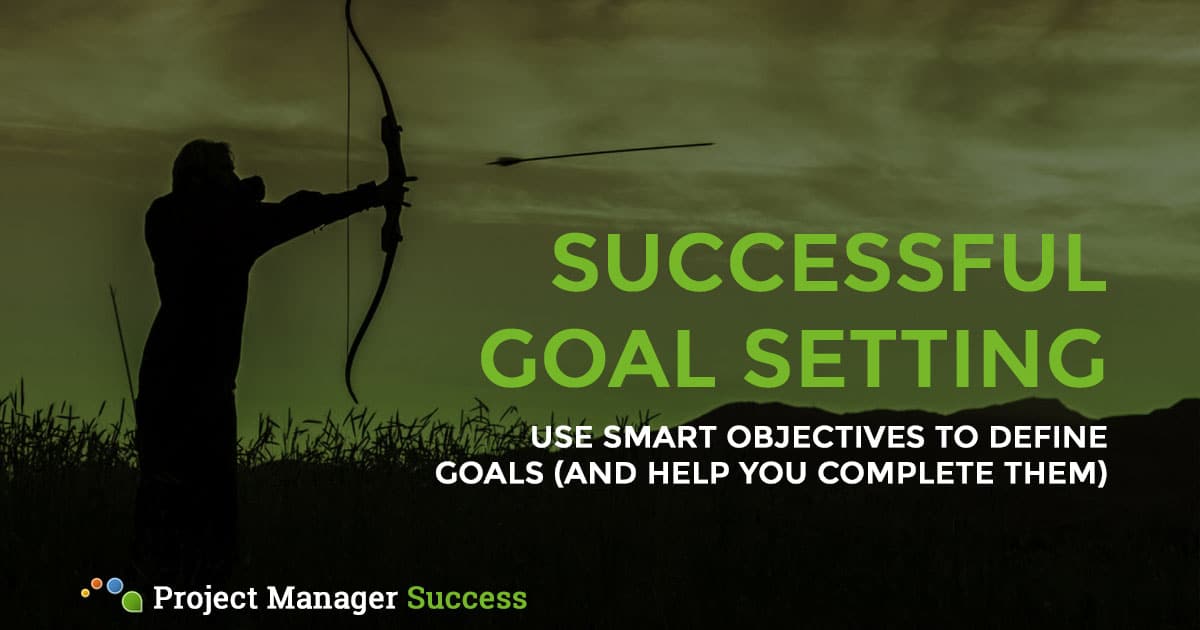 SUCCESSFUL GOAL SETTING

USE SMART OBJECTIVES TO DEFINE GOALS (AND HELP YOU COMPLETE THEM)

Project Manager Success